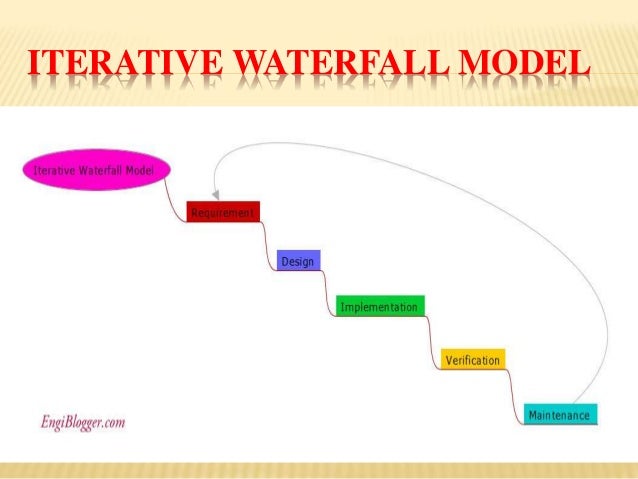 ITERATIVE WATERFALL MODEL

Iterative Waterfall Model

Requirement

Design

Implementation

Verification

Maintenance

EngiBlogger.com